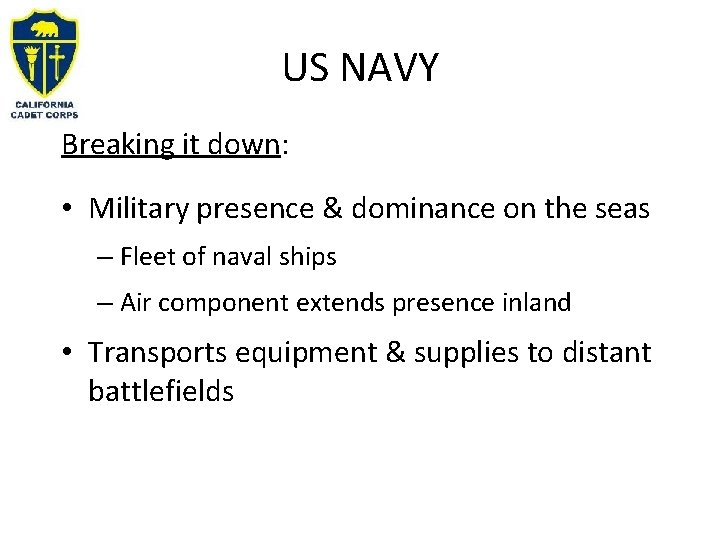 CALIFORNIA CADET CORPS

US NAVY

Breaking it down:

• Military presence & dominance on the seas
– Fleet of naval ships
– Air component extends presence inland

• Transports equipment & supplies to distant battlefields